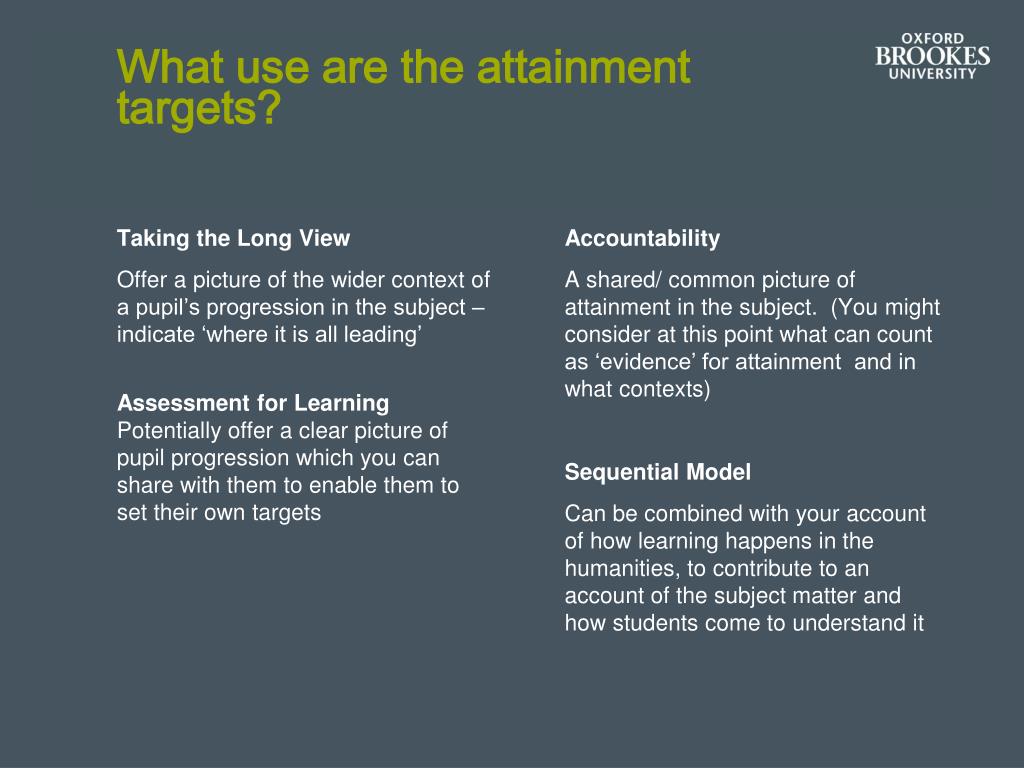 What use are the attainment targets?

OXFORD BROOKES UNIVERSITY

Taking the Long View

Offer a picture of the wider context of a pupil’s progression in the subject – indicate ‘where it is all leading’

Assessment for Learning
Potentially offer a clear picture of pupil progression which you can share with them to enable them to set their own targets

Accountability

A shared/ common picture of attainment in the subject. (You might consider at this point what can count as ‘evidence’ for attainment and in what contexts)

Sequential Model

Can be combined with your account of how learning happens in the humanities, to contribute to an account of the subject matter and how students come to understand it